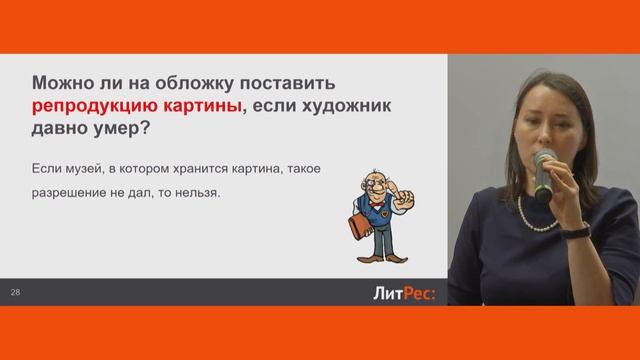 Можно ли на обложку поставить репродукцию картины, если художник давно умер?

Если музей, в котором хранится картина, такое разрешение не дал, то нельзя.

28

ЛитРес: